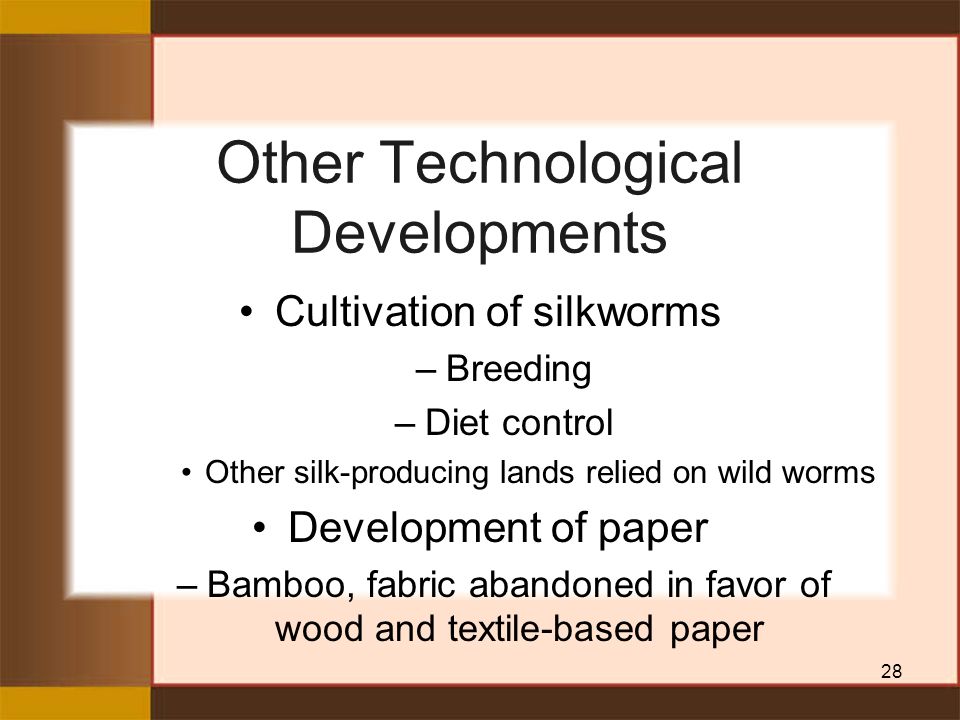 Other Technological Developments

• Cultivation of silkworms

– Breeding

– Diet control

• Other silk-producing lands relied on wild worms

• Development of paper

– Bamboo, fabric abandoned in favor of wood and textile-based paper

28